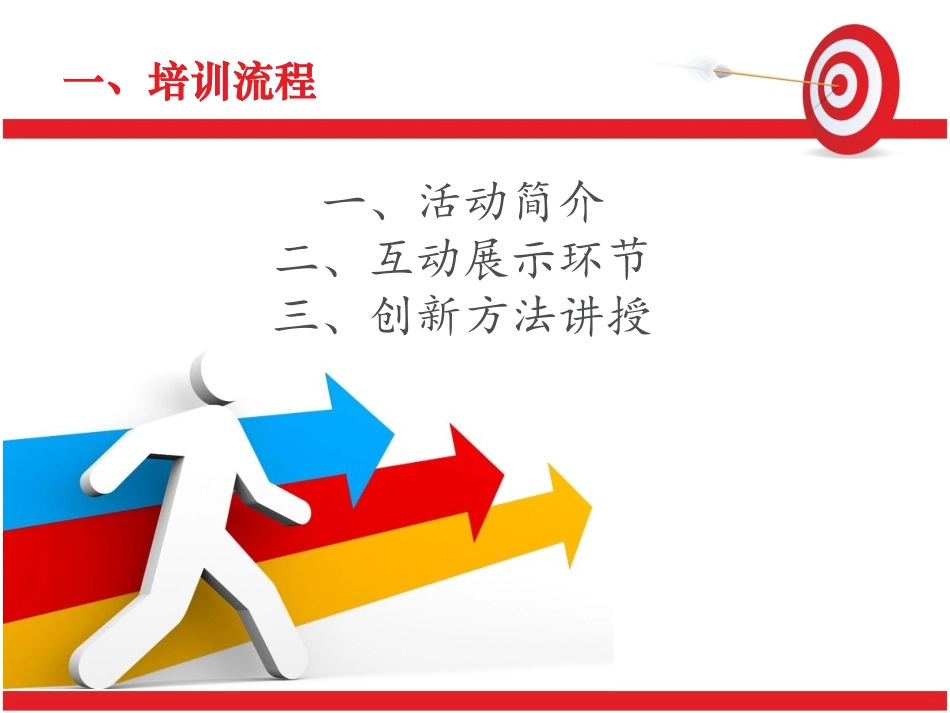 一、培训流程

一、活动简介
二、互动展示环节
三、创新方法讲授